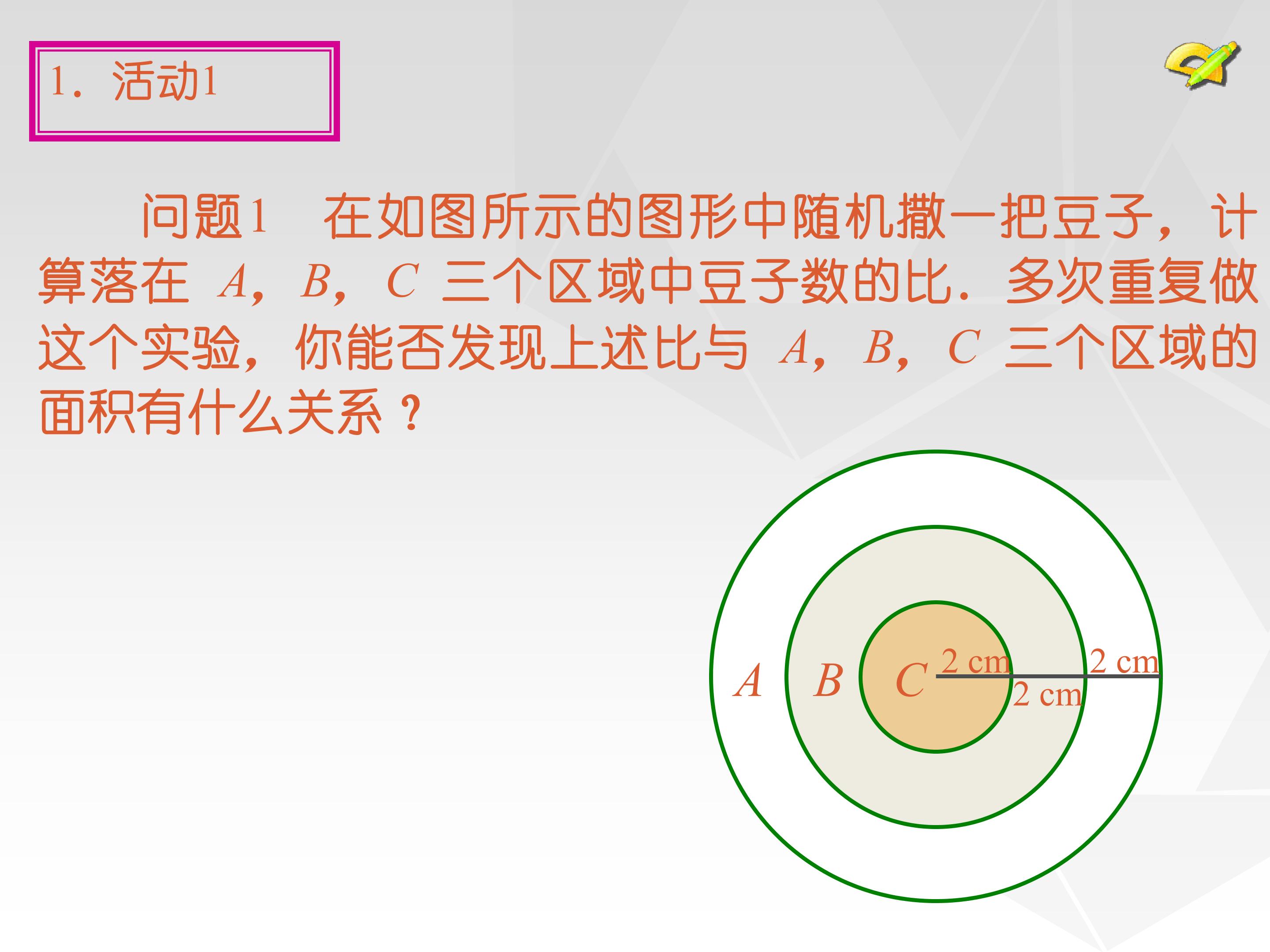 1．活动1

问题1　在如图所示的图形中随机撒一把豆子，计算落在 $A$，$B$，$C$ 三个区域中豆子数的比．多次重复做这个实验，你能否发现上述比与 $A$，$B$，$C$ 三个区域的面积有什么关系？

$A$ $B$ $C$ 2 cm 2 cm 2 cm